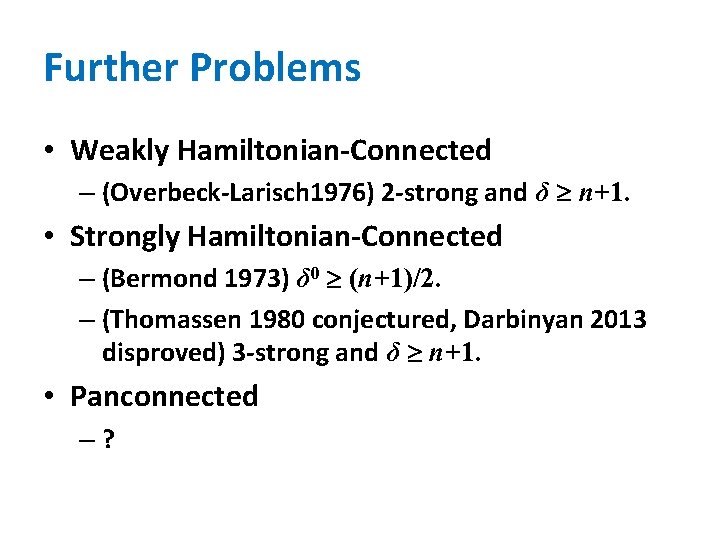 Further Problems

• Weakly Hamiltonian-Connected
 – (Overbeck-Larisch1976) 2-strong and $\delta \geq n+1$.

• Strongly Hamiltonian-Connected
 – (Bermond 1973) $\delta^0 \geq (n+1)/2$.
 – (Thomassen 1980 conjectured, Darbinyan 2013 disproved) 3-strong and $\delta \geq n+1$.

• Panconnected
 – ?